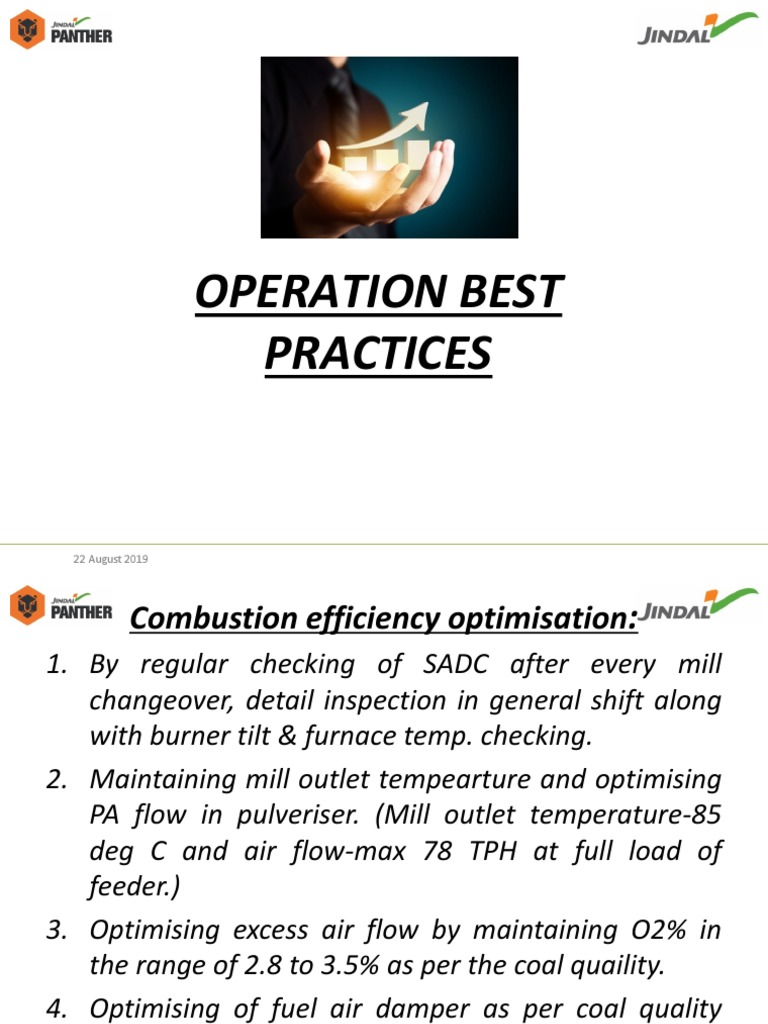 JINDAL PANTHER

JINDAL

OPERATION BEST PRACTICES

22 August 2019

JINDAL PANTHER

Combustion efficiency optimisation:

JINDAL

1. By regular checking of SADC after every mill changeover, detail inspection in general shift along with burner tilt & furnace temp. checking.

2. Maintaining mill outlet tempearture and optimising PA flow in pulveriser. (Mill outlet temperature-85 deg C and air flow-max 78 TPH at full load of feeder.)

3. Optimising excess air flow by maintaining O2% in the range of 2.8 to 3.5% as per the coal quaility.

4. Optimising of fuel air damper as per coal quality